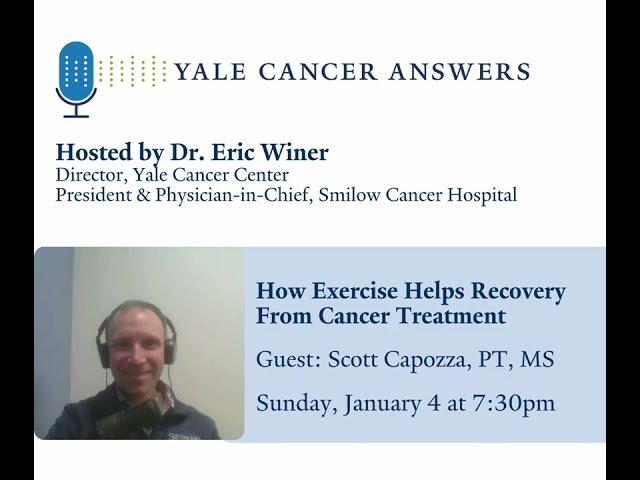 YALE CANCER ANSWERS

Hosted by Dr. Eric Winer
Director, Yale Cancer Center
President & Physician-in-Chief, Smilow Cancer Hospital

How Exercise Helps Recovery From Cancer Treatment

Guest: Scott Capozza, PT, MS

Sunday, January 4 at 7:30pm